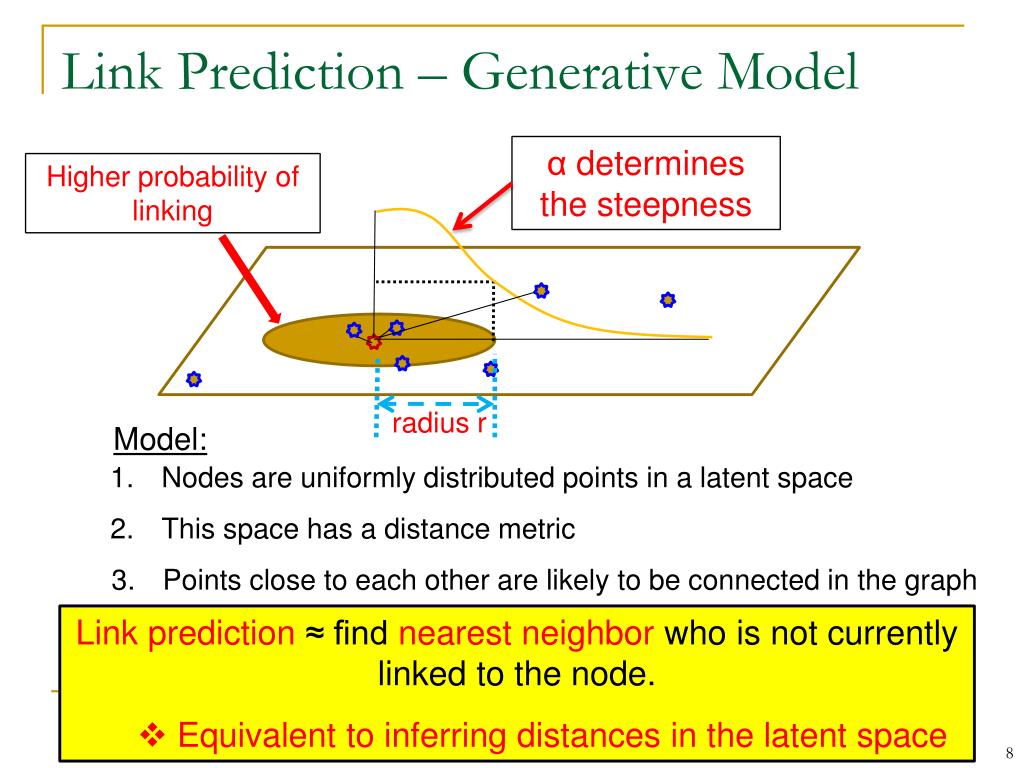 Link Prediction – Generative Model

Higher probability of linking

α determines the steepness

radius r

Model:

1. Nodes are uniformly distributed points in a latent space

2. This space has a distance metric

3. Points close to each other are likely to be connected in the graph

Link prediction ≈ find nearest neighbor who is not currently linked to the node.

❖ Equivalent to inferring distances in the latent space

8